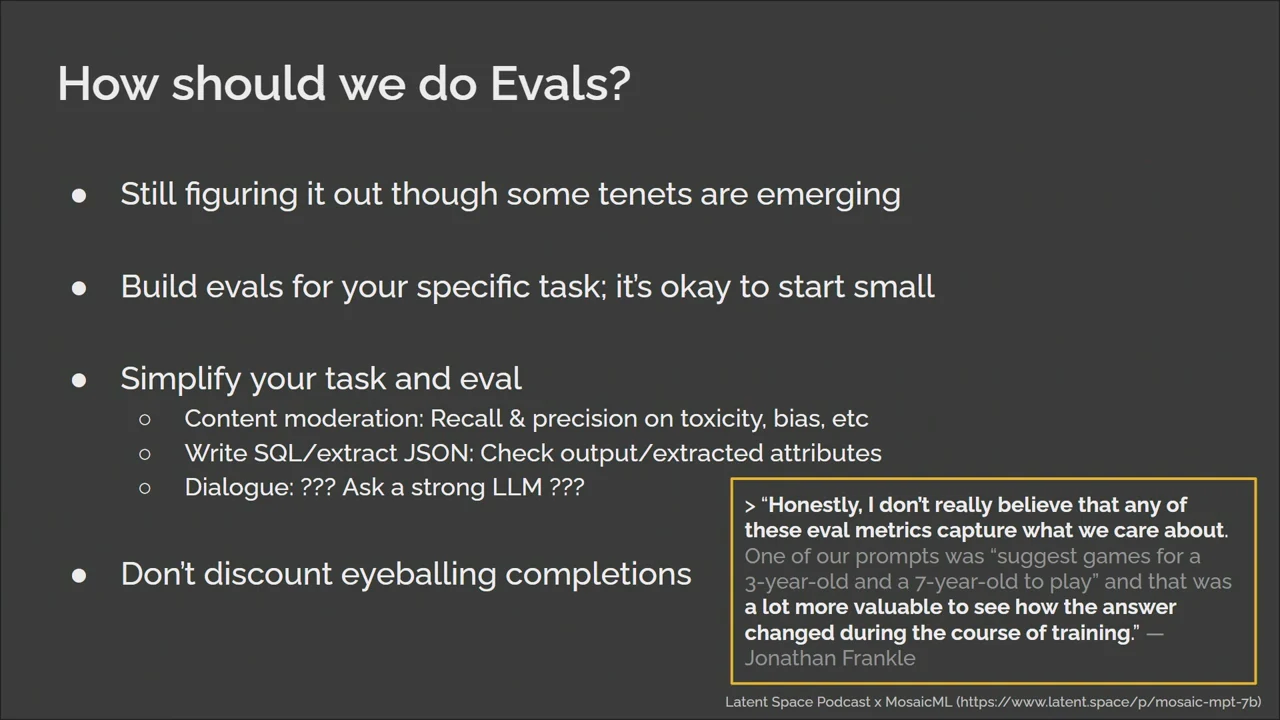 How should we do Evals?

● Still figuring it out though some tenets are emerging

● Build evals for your specific task; it's okay to start small

● Simplify your task and eval
○ Content moderation: Recall & precision on toxicity, bias, etc
○ Write SQL/extract JSON: Check output/extracted attributes
○ Dialogue: ??? Ask a strong LLM ???

● Don't discount eyeballing completions

> "Honestly, I don't really believe that any of these eval metrics capture what we care about. One of our prompts was "suggest games for a 3-year-old and a 7-year-old to play" and that was a lot more valuable to see how the answer changed during the course of training." — Jonathan Frankle

Latent Space Podcast x MosaicML (https://www.latent.space/p/mosaic-mpt-7b)